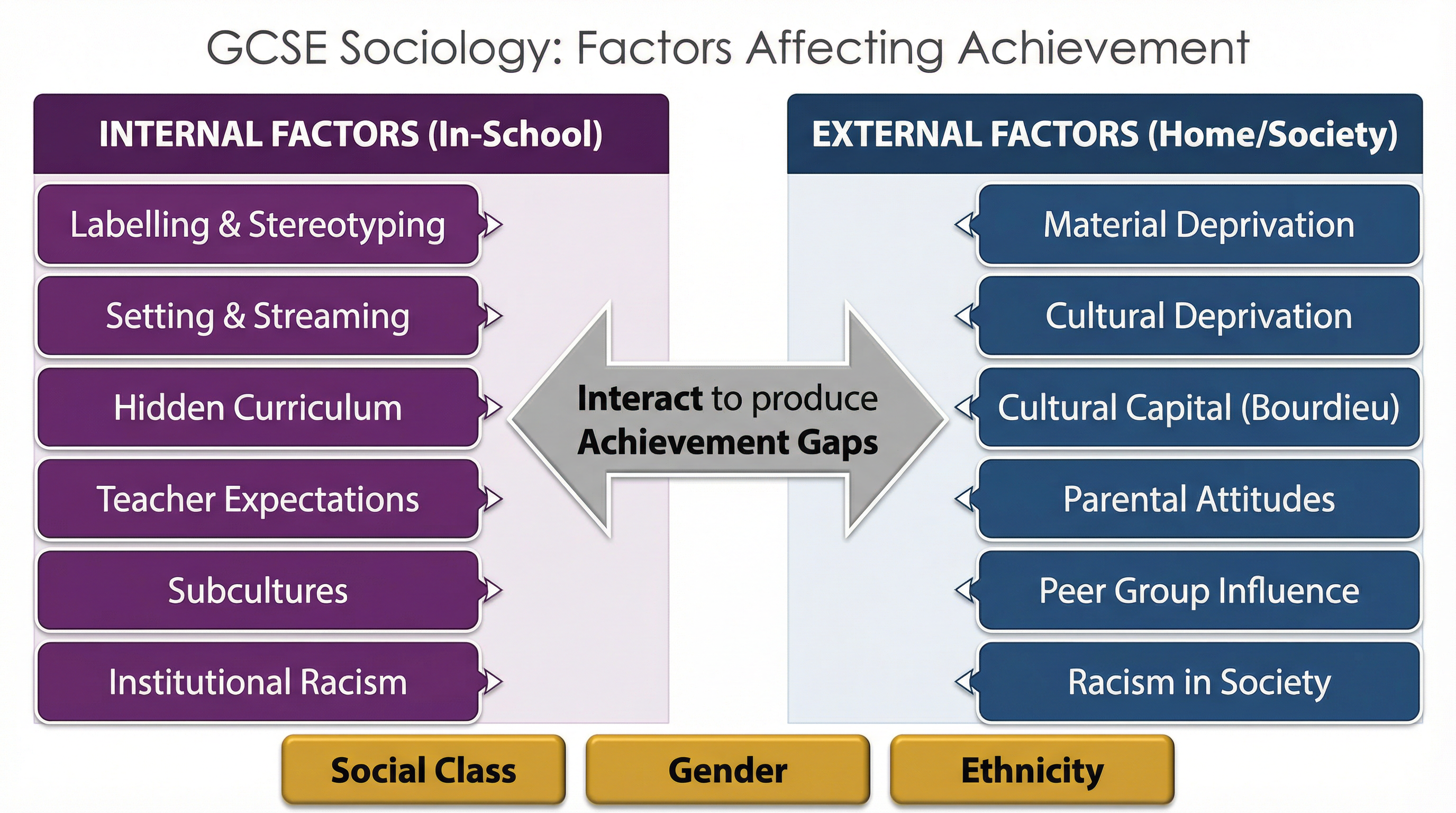 GCSE Sociology: Factors Affecting Achievement

INTERNAL FACTORS (In-School)

Labelling & Stereotyping

Setting & Streaming

Hidden Curriculum

Teacher Expectations

Subcultures

Institutional Racism

Interact to produce Achievement Gaps

EXTERNAL FACTORS (Home/Society)

Material Deprivation

Cultural Deprivation

Cultural Capital (Bourdieu)

Parental Attitudes

Peer Group Influence

Racism in Society

Social Class

Gender

Ethnicity